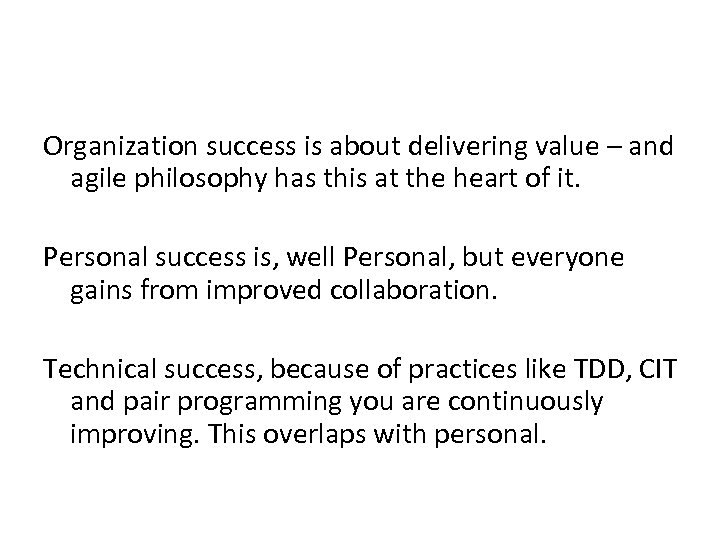 Organization success is about delivering value – and agile philosophy has this at the heart of it.

Personal success is, well Personal, but everyone gains from improved collaboration.

Technical success, because of practices like TDD, CIT and pair programming you are continuously improving. This overlaps with personal.